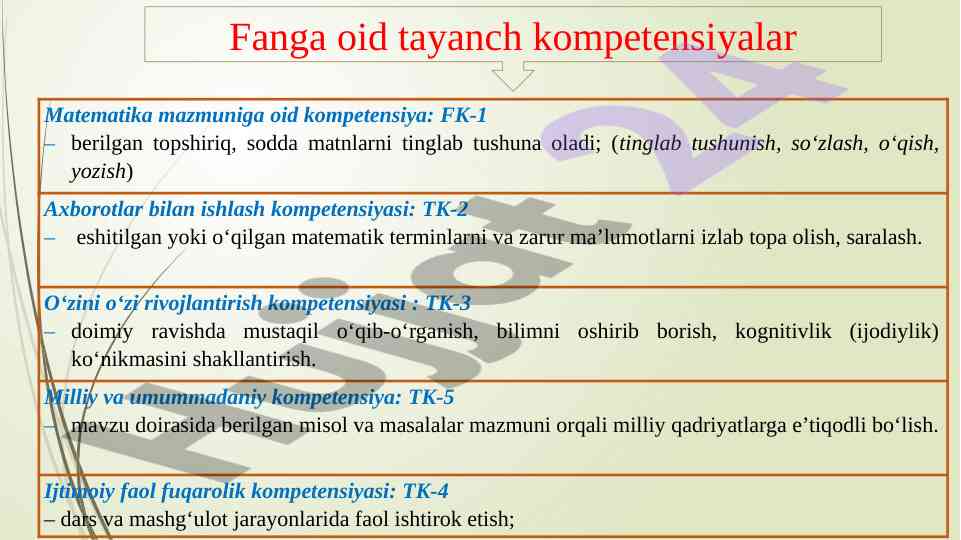 Fanga oid tayanch kompetensiyalar

Matematika mazmuniga oid kompetensiya: FK-1
– berilgan topshiriq, sodda matnlarni tinglab tushuna oladi; (tinglab tushunish, so‘zlash, o‘qish, yozish)

Axborotlar bilan ishlash kompetensiyasi: TK-2
– eshitilgan yoki o‘qilgan matematik terminlarni va zarur ma’lumotlarni izlab topa olish, saralash.

O‘zini o‘zi rivojlantirish kompetensiyasi : TK-3
– doimiy ravishda mustaqil o‘qib-o‘rganish, bilimni oshirib borish, kognitivlik (ijodiylik) ko‘nikmasini shakllantirish.

Milliy va umummadaniy kompetensiya: TK-5
– mavzu doirasida berilgan misol va masalalar mazmuni orqali milliy qadriyatlarga e’tiqodli bo‘lish.

Ijtimoiy faol fuqarolik kompetensiyasi: TK-4
– dars va mashg‘ulot jarayonlarida faol ishtirok etish;

Hujjat 24